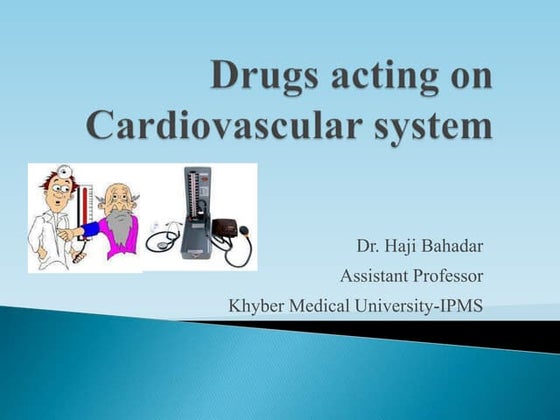 Drugs acting on Cardiovascular system

Dr. Haji Bahadar
Assistant Professor
Khyber Medical University-IPMS